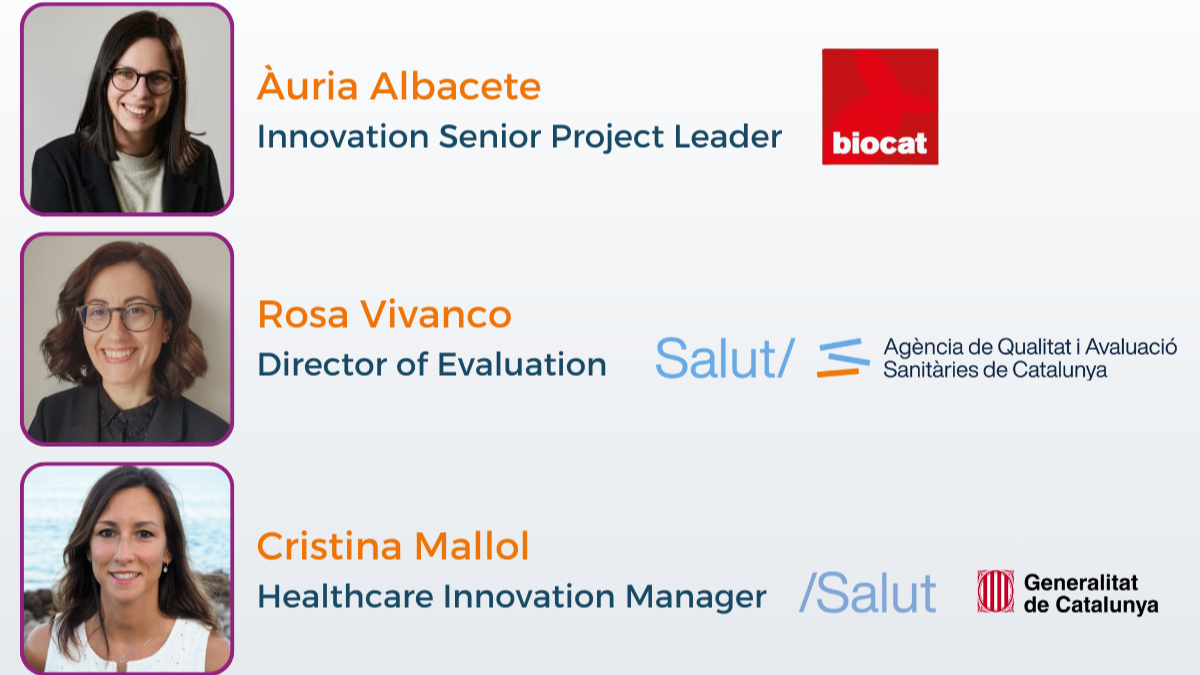 Àuria Albacete
Innovation Senior Project Leader

biocat

Rosa Vivanco
Director of Evaluation

Salut/ Agència de Qualitat i Avaluació Sanitàries de Catalunya

Cristina Mallol
Healthcare Innovation Manager

/Salut Generalitat de Catalunya